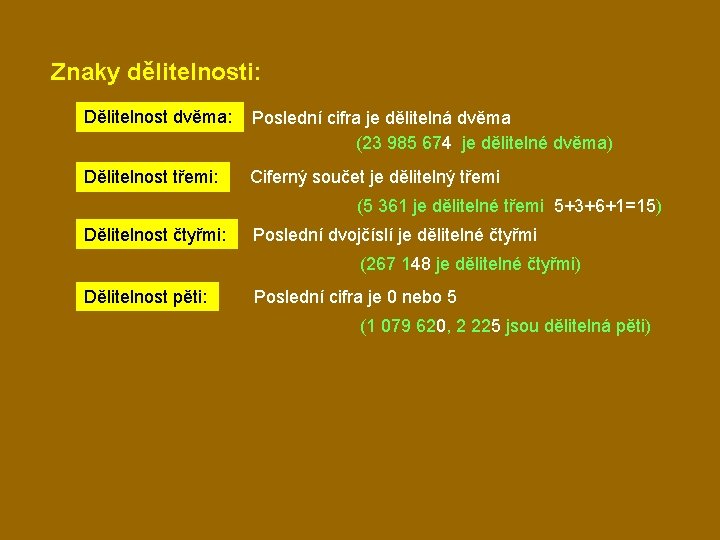 Znaky dělitelnosti:

Dělitelnost dvěma: Poslední cifra je dělitelná dvěma

(23 985 674 je dělitelné dvěma)

Dělitelnost třemi: Ciferný součet je dělitelný třemi

(5 361 je dělitelné třemi 5+3+6+1=15)

Dělitelnost čtyřmi: Poslední dvojčíslí je dělitelné čtyřmi

(267 148 je dělitelné čtyřmi)

Dělitelnost pěti: Poslední cifra je 0 nebo 5

(1 079 620, 2 225 jsou dělitelná pěti)